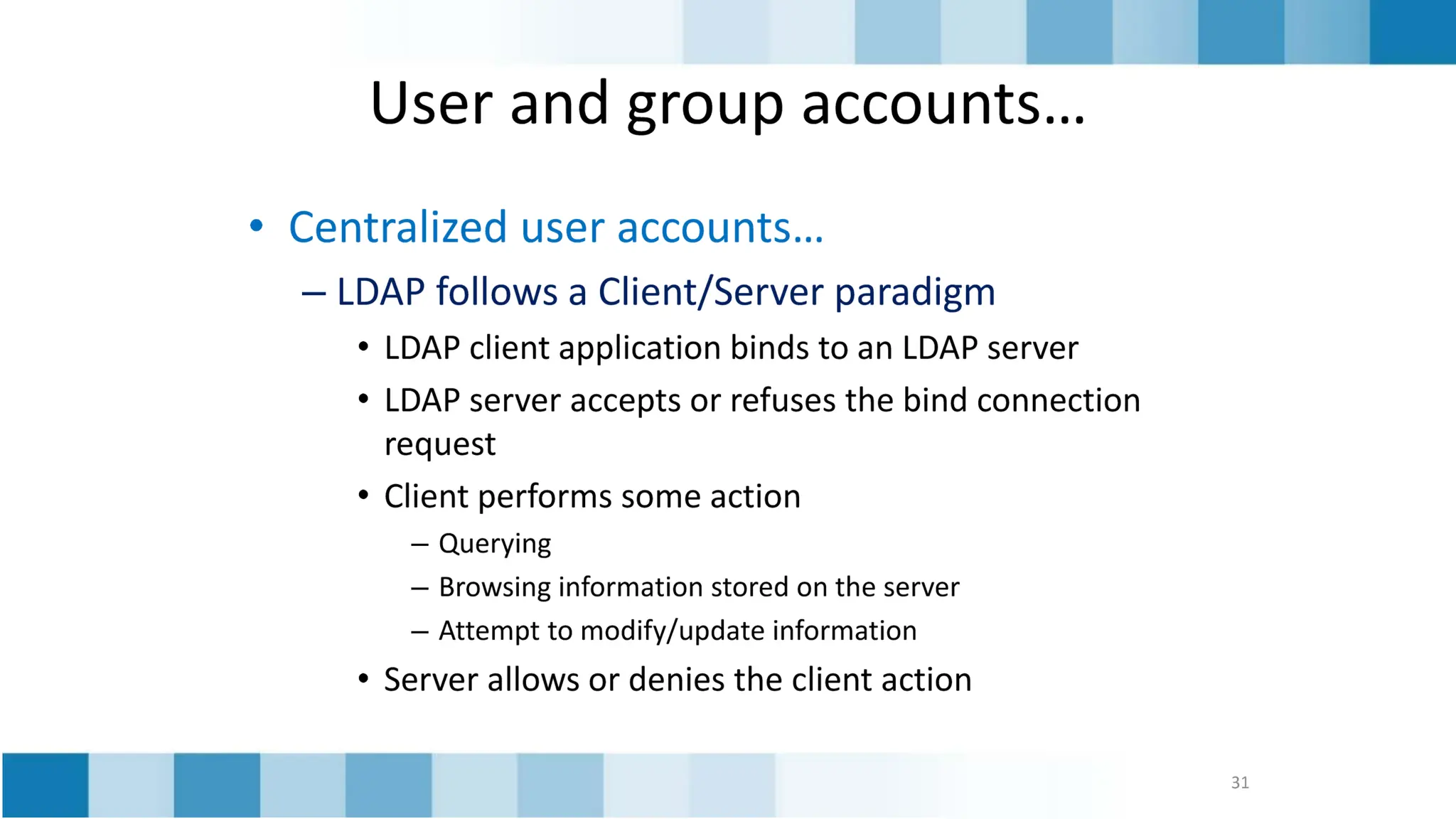 User and group accounts…

• Centralized user accounts…

– LDAP follows a Client/Server paradigm

• LDAP client application binds to an LDAP server

• LDAP server accepts or refuses the bind connection request

• Client performs some action

– Querying

– Browsing information stored on the server

– Attempt to modify/update information

• Server allows or denies the client action

31